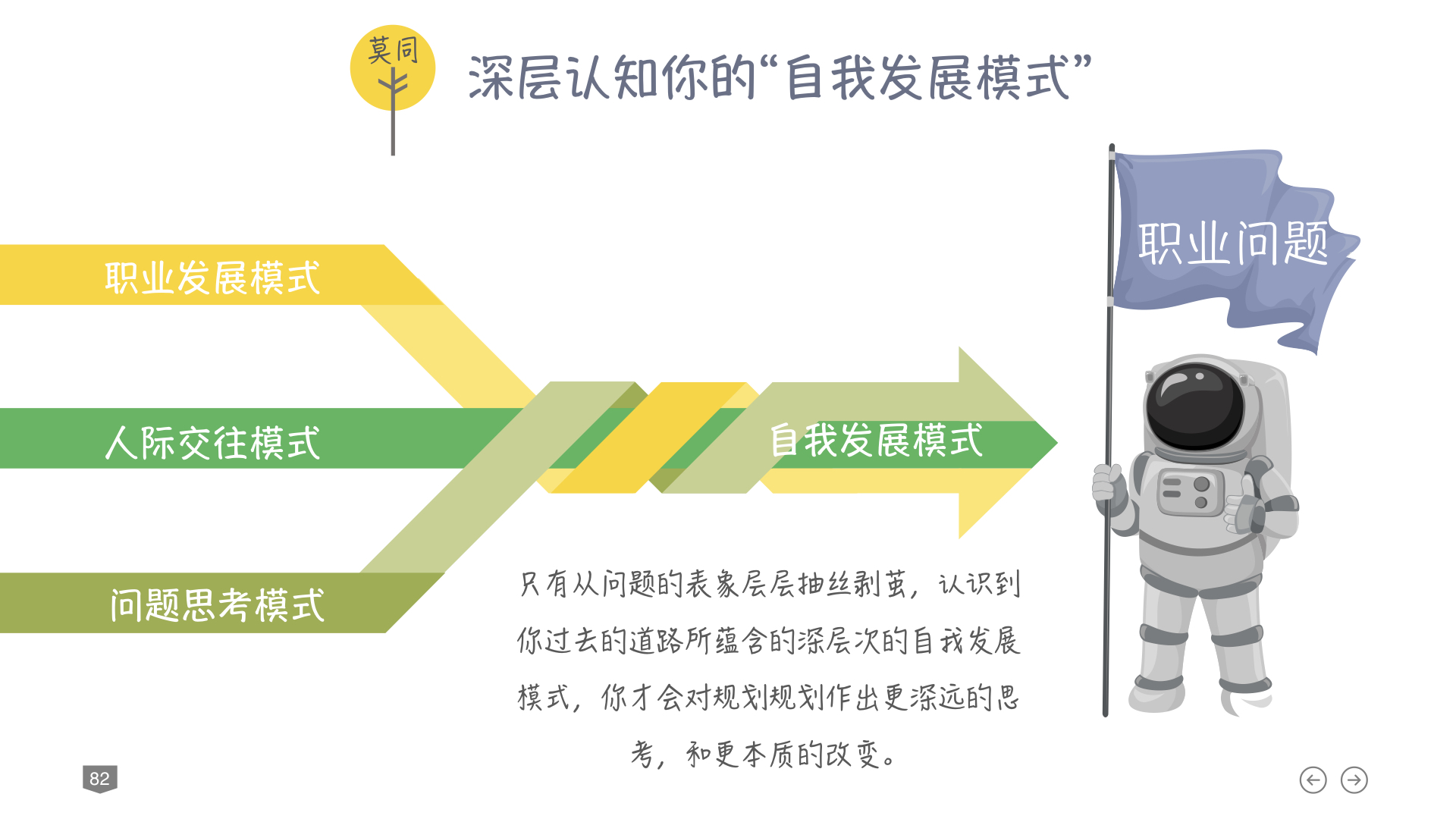 莫同

深层认知你的“自我发展模式”

职业发展模式

人际交往模式

问题思考模式

自我发展模式

职业问题

只有从问题的表象层层抽丝剥茧，认识到你过去的道路所蕴含的深层次的自我发展模式，你才会对规划规划作出更深远的思考，和更本质的改变。

82